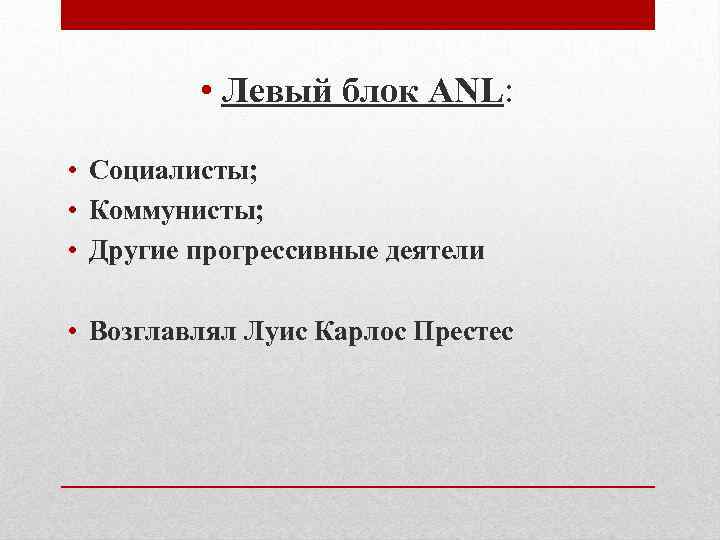 • Левый блок ANL:

• Социалисты;
• Коммунисты;
• Другие прогрессивные деятели

• Возглавлял Луис Карлос Престес